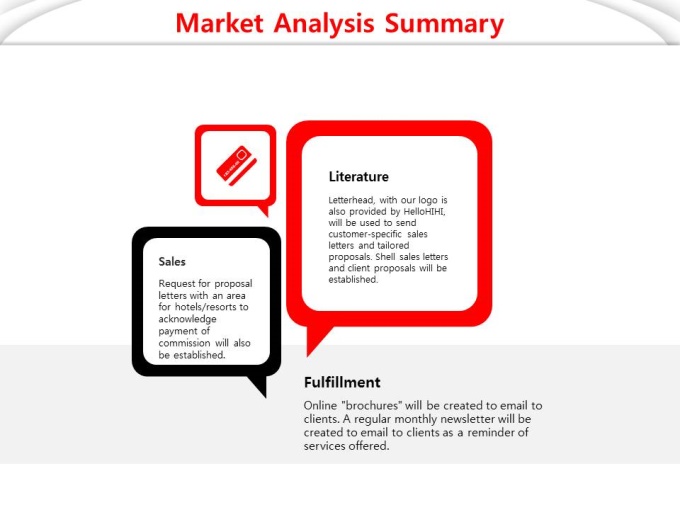 Market Analysis Summary

Literature

Letterhead, with our logo is also provided by HelloHIHI, will be used to send customer-specific sales letters and tailored proposals. Shell sales letters and client proposals will be established.

Sales

Request for proposal letters with an area for hotels/resorts to acknowledge payment of commission will also be established.

Fulfillment

Online "brochures" will be created to email to clients. A regular monthly newsletter will be created to email to clients as a reminder of services offered.